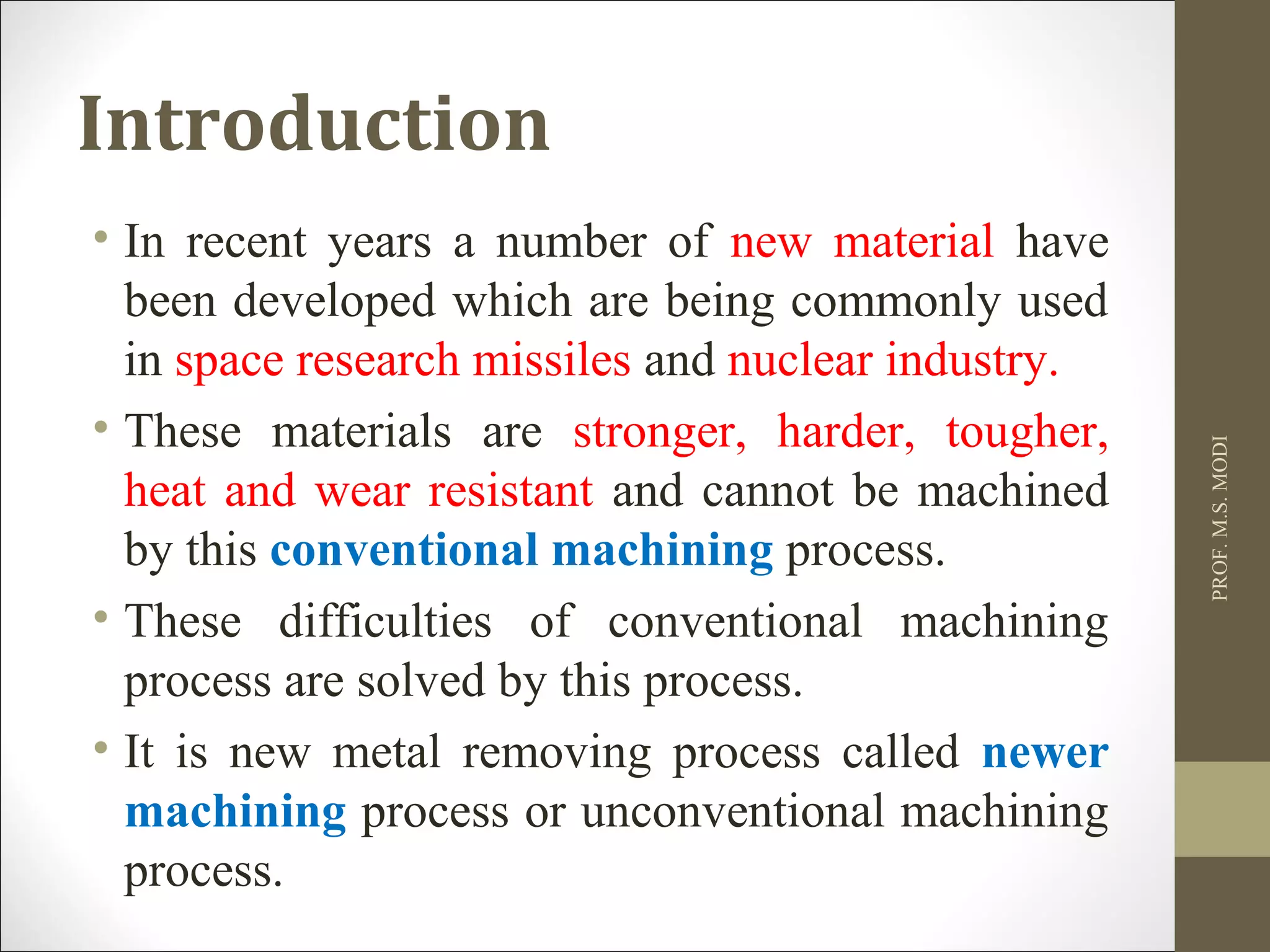 Introduction

• In recent years a number of new material have been developed which are being commonly used in space research missiles and nuclear industry.

• These materials are stronger, harder, tougher, heat and wear resistant and cannot be machined by this conventional machining process.

• These difficulties of conventional machining process are solved by this process.

• It is new metal removing process called newer machining process or unconventional machining process.

PROF. M.S. MODI